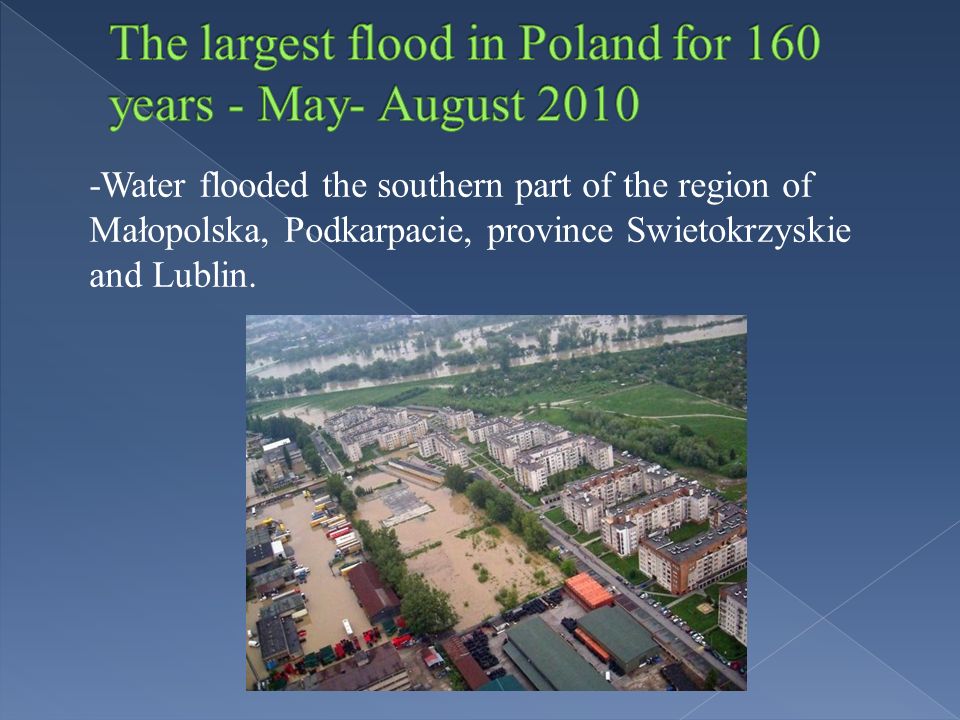 The largest flood in Poland for 160 years - May- August 2010

-Water flooded the southern part of the region of Małopolska, Podkarpacie, province Swietokrzyskie and Lublin.